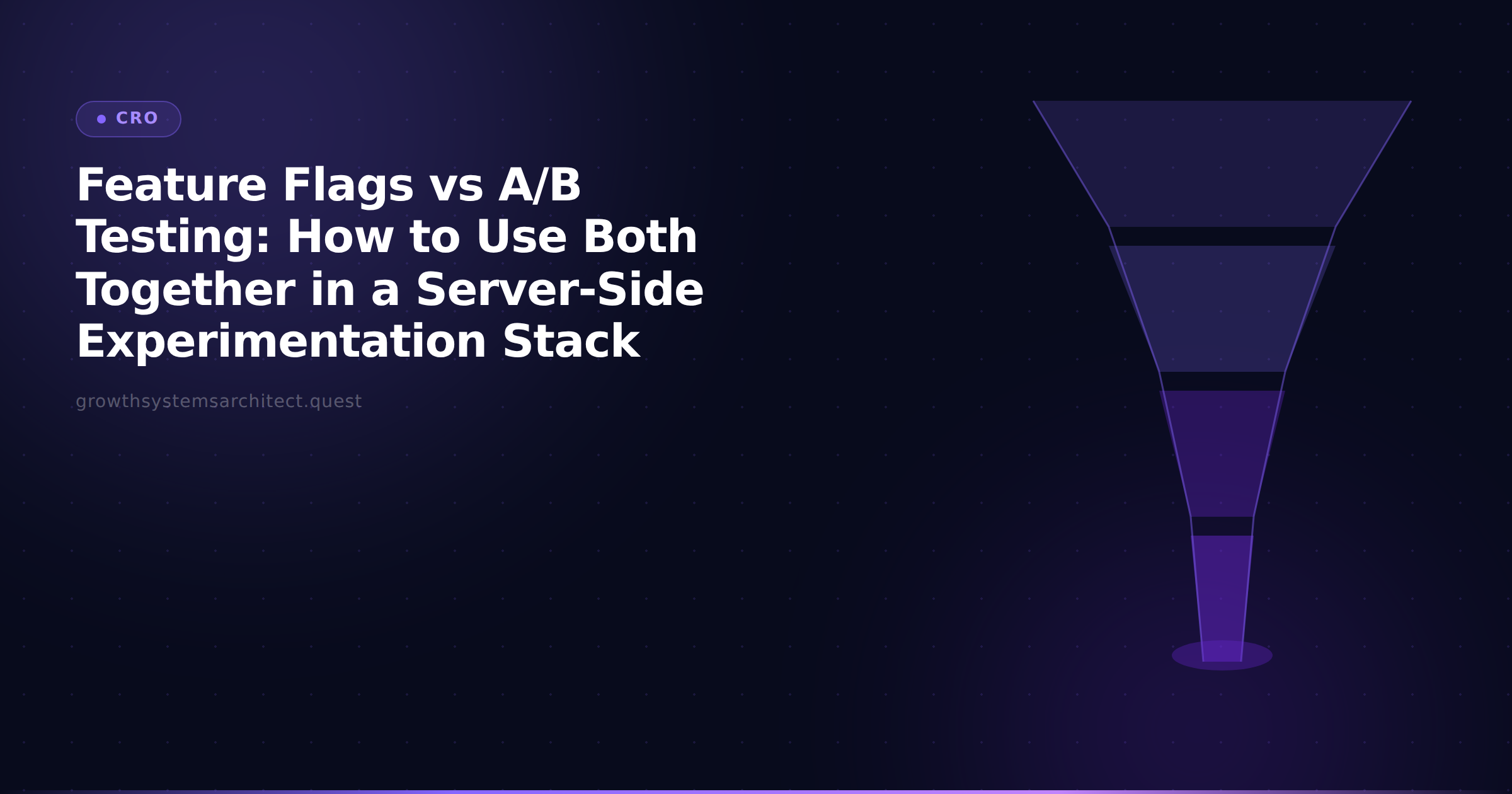 CRO

Feature Flags vs A/B Testing: How to Use Both Together in a Server-Side Experimentation Stack

growthsystemsarchitect.quest